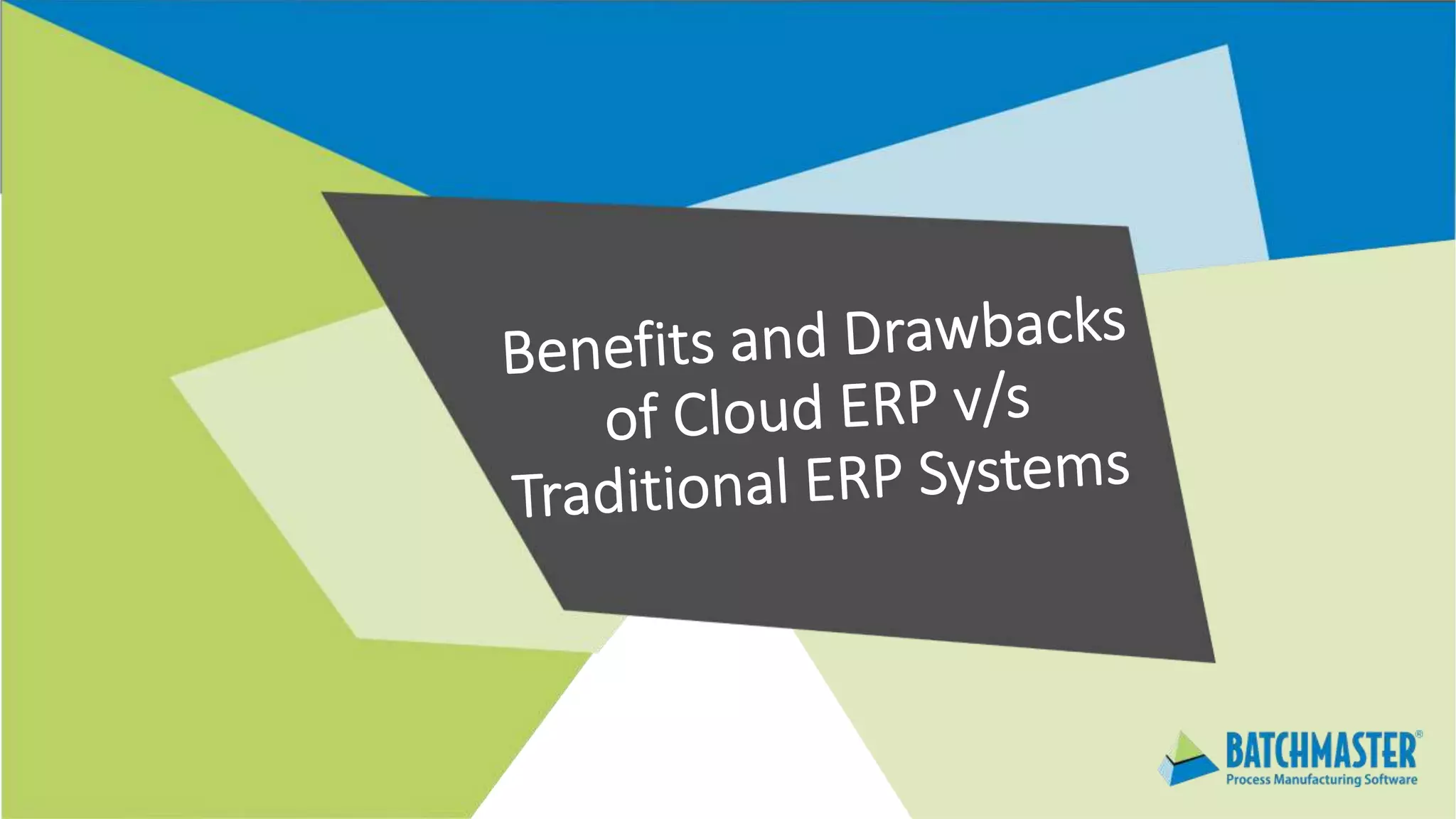 Benefits and Drawbacks of Cloud ERP v/s Traditional ERP Systems

BATCHMASTER®
Process Manufacturing Software